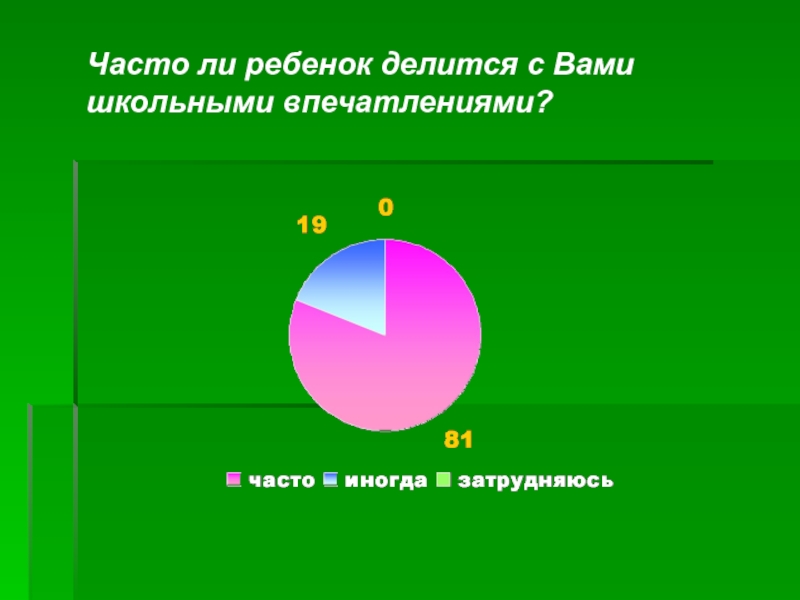 Часто ли ребенок делится с Вами школьными впечатлениями?

19

0

81

часто иногда затрудняюсь